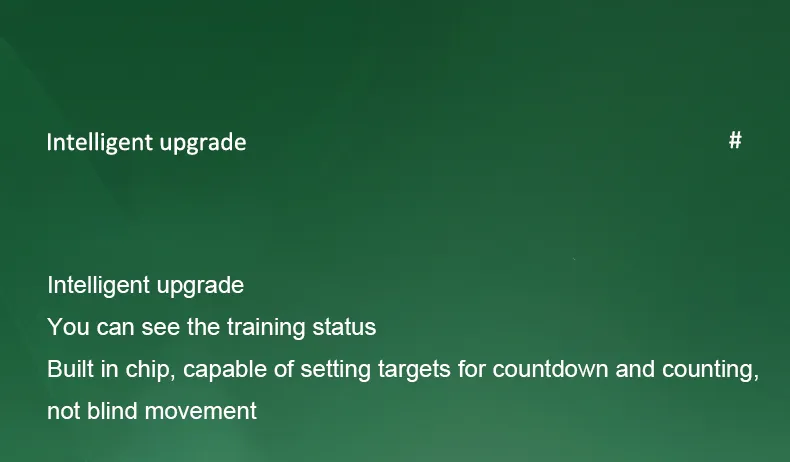 Intelligent upgrade

#

Intelligent upgrade

You can see the training status

Built in chip, capable of setting targets for countdown and counting, not blind movement